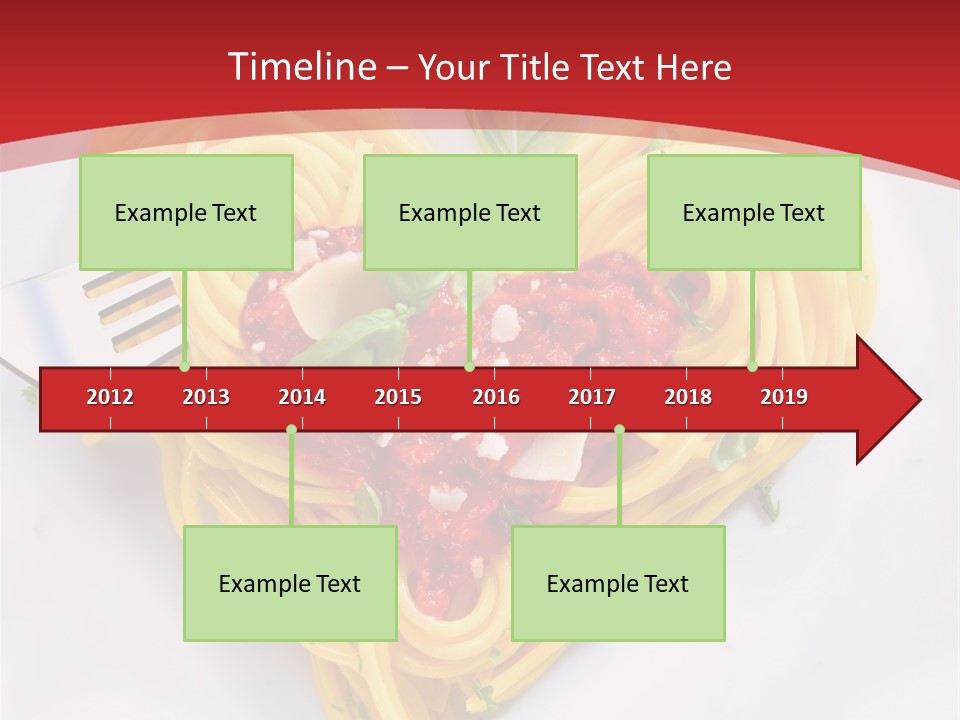 Timeline – Your Title Text Here

Example Text

Example Text

Example Text

2012 2013 2014 2015 2016 2017 2018 2019

Example Text

Example Text